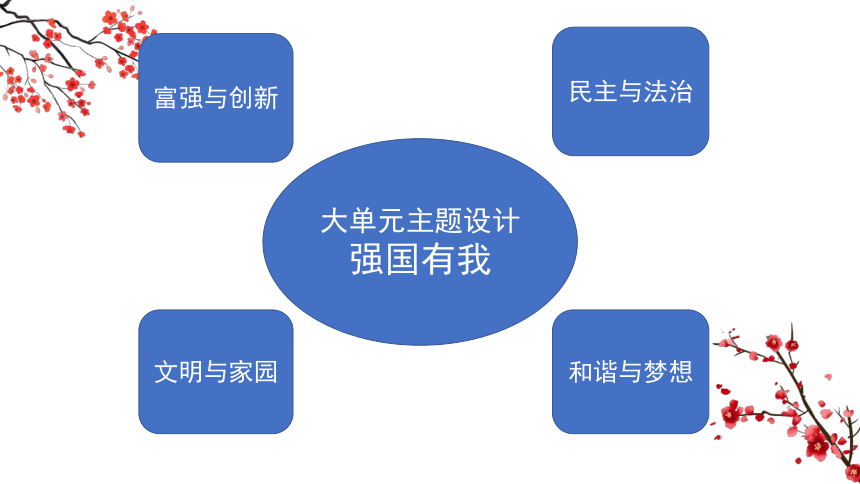 富强与创新

民主与法治

大单元主题设计
强国有我

文明与家园

和谐与梦想